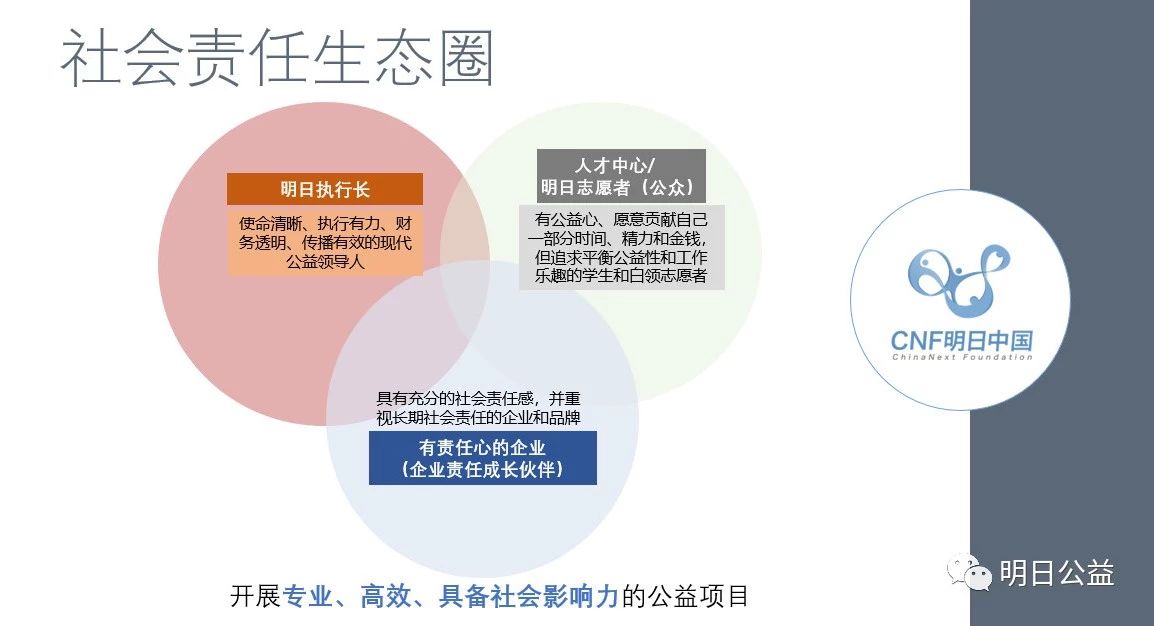 社会责任生态圈

明日执行长

使命清晰、执行有力、财务透明、传播有效的现代公益领导人

人才中心/
明日志愿者（公众）

有公益心、愿意贡献自己一部分时间、精力和金钱，但追求平衡公益性和工作乐趣的学生和白领志愿者

具有充分的社会责任感，并重视长期社会责任的企业和品牌

有责任心的企业
（企业责任成长伙伴）

开展专业、高效、具备社会影响力的公益项目

CNF明日中国
ChinaNext Foundation

明日公益